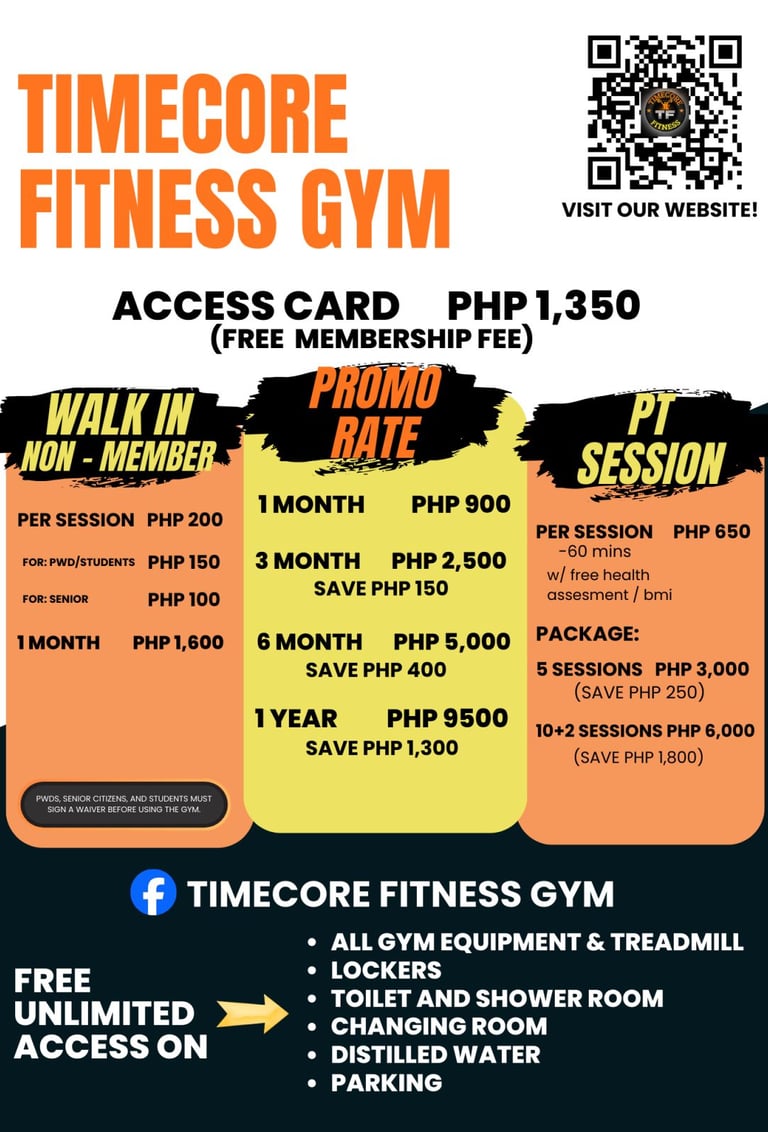 TIMECORE FITNESS GYM

TIMECORE TF FITNESS

VISIT OUR WEBSITE!

ACCESS CARD PHP 1,350
(FREE MEMBERSHIP FEE)

WALK IN NON - MEMBER

PER SESSION PHP 200

FOR: PWD/STUDENTS PHP 150

FOR: SENIOR PHP 100

1 MONTH PHP 1,600

PWDS, SENIOR CITIZENS, AND STUDENTS MUST SIGN A WAIVER BEFORE USING THE GYM.

PROMO RATE

1 MONTH PHP 900

3 MONTH PHP 2,500
SAVE PHP 150

6 MONTH PHP 5,000
SAVE PHP 400

1 YEAR PHP 9500
SAVE PHP 1,300

PT SESSION

PER SESSION PHP 650
-60 mins
w/ free health assesment / bmi

PACKAGE:

5 SESSIONS PHP 3,000
(SAVE PHP 250)

10+2 SESSIONS PHP 6,000
(SAVE PHP 1,800)

TIMECORE FITNESS GYM

FREE UNLIMITED ACCESS ON

• ALL GYM EQUIPMENT & TREADMILL
• LOCKERS
• TOILET AND SHOWER ROOM
• CHANGING ROOM
• DISTILLED WATER
• PARKING